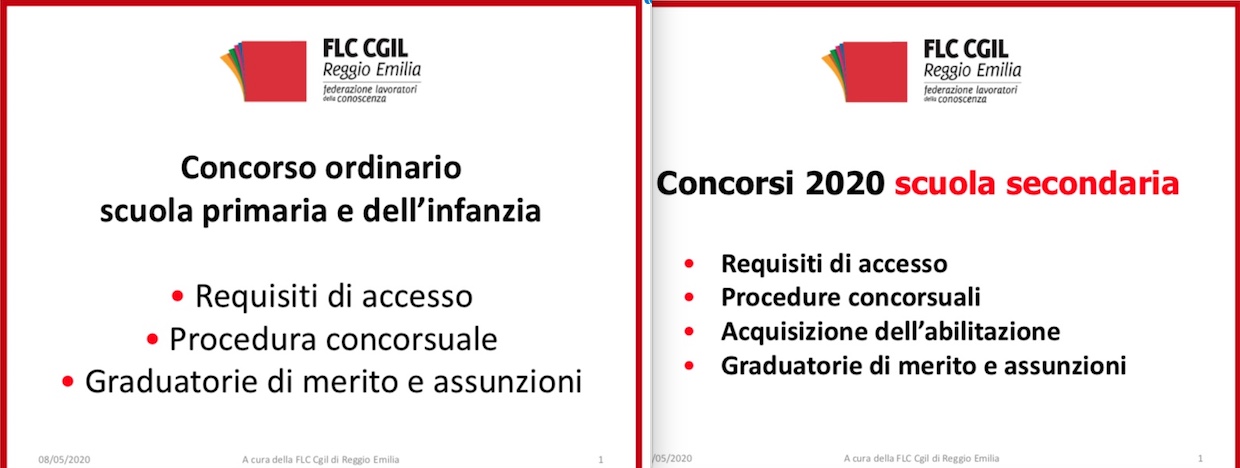 FLC CGIL
Reggio Emilia
federazione lavoratori della conoscenza

Concorso ordinario
scuola primaria e dell'infanzia

• Requisiti di accesso
• Procedura concorsuale
• Graduatorie di merito e assunzioni

08/05/2020 A cura della FLC Cgil di Reggio Emilia 1

FLC CGIL
Reggio Emilia
federazione lavoratori della conoscenza

Concorsi 2020 scuola secondaria

• Requisiti di accesso
• Procedure concorsuali
• Acquisizione dell'abilitazione
• Graduatorie di merito e assunzioni

/05/2020 A cura della FLC Cgil di Reggio Emilia 1